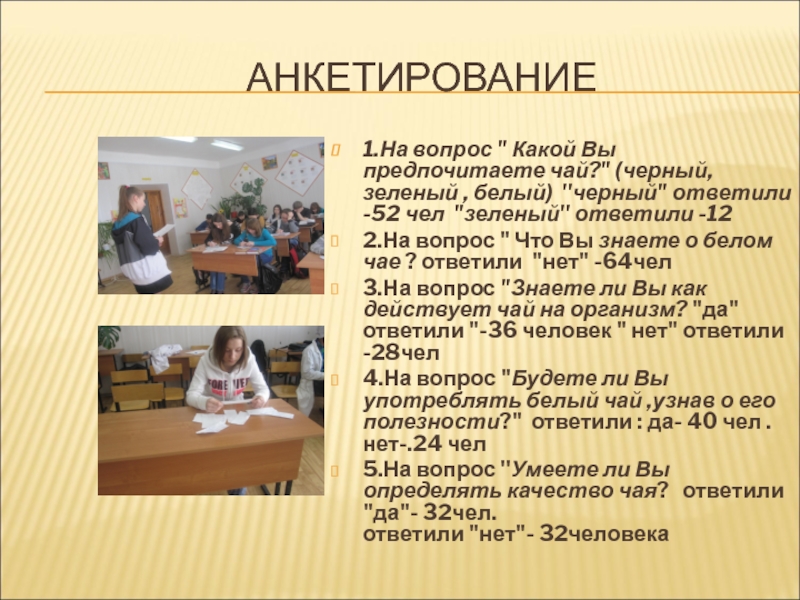 АНКЕТИРОВАНИЕ

1.На вопрос " Какой Вы предпочитаете чай?" (черный, зеленый , белый) "черный" ответили -52 чел "зеленый" ответили -12

2.На вопрос " Что Вы знаете о белом чае ? ответили "нет" -64чел

3.На вопрос "Знаете ли Вы как действует чай на организм? "да" ответили "-36 человек " нет" ответили -28чел

4.На вопрос "Будете ли Вы употреблять белый чай ,узнав о его полезности?" ответили : да- 40 чел . нет-.24 чел

5.На вопрос "Умеете ли Вы определять качество чая? ответили "да"- 32чел. ответили "нет"- 32человека